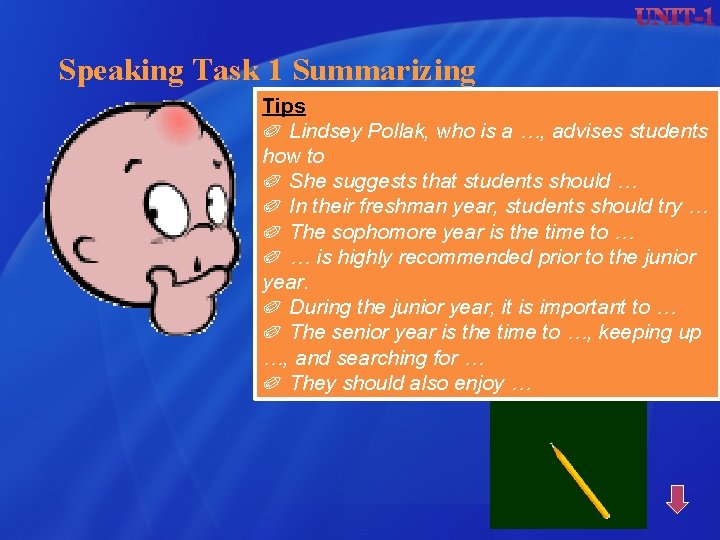 UNIT-1

Speaking Task 1 Summarizing

Tips

✐ Lindsey Pollak, who is a …, advises students how to

✐ She suggests that students should …

✐ In their freshman year, students should try …

✐ The sophomore year is the time to …

✐ … is highly recommended prior to the junior year.

✐ During the junior year, it is important to …

✐ The senior year is the time to …, keeping up …, and searching for …

✐ They should also enjoy …